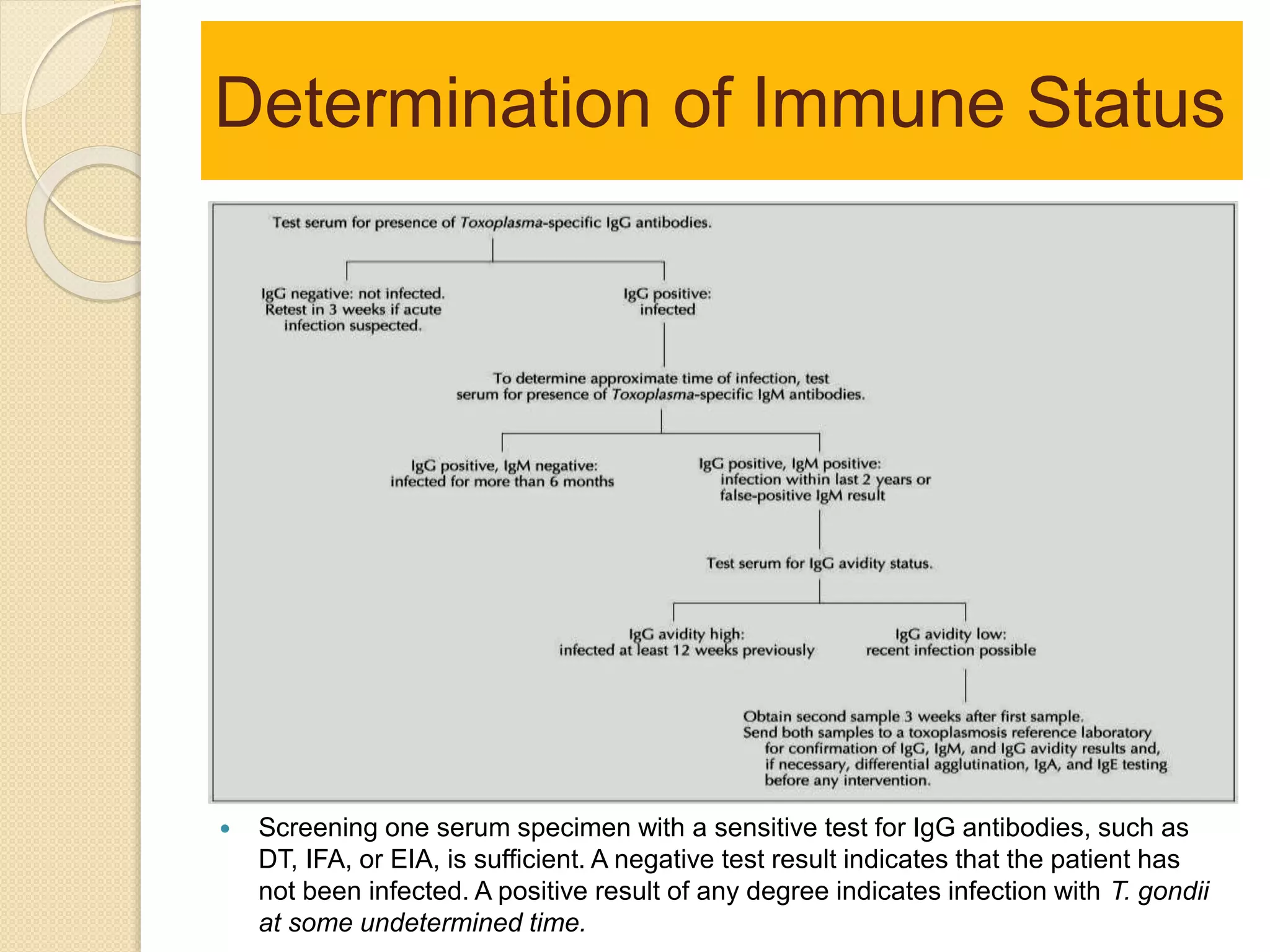 Determination of Immune Status

Test serum for presence of Toxoplasma-specific IgG antibodies.

IgG negative: not infected. Retest in 3 weeks if acute infection suspected.

IgG positive: infected

To determine approximate time of infection, test serum for presence of Toxoplasma-specific IgM antibodies.

IgG positive, IgM negative: infected for more than 6 months

IgG positive, IgM positive: infection within last 2 years or false-positive IgM result

Test serum for IgG avidity status.

IgG avidity high: infected at least 12 weeks previously

IgG avidity low: recent infection possible

Obtain second sample 3 weeks after first sample. Send both samples to a toxoplasmosis reference laboratory for confirmation of IgG, IgM, and IgG avidity results and, if necessary, differential agglutination, IgA, and IgE testing before any intervention.

Screening one serum specimen with a sensitive test for IgG antibodies, such as DT, IFA, or EIA, is sufficient. A negative test result indicates that the patient has not been infected. A positive result of any degree indicates infection with T. gondii at some undetermined time.